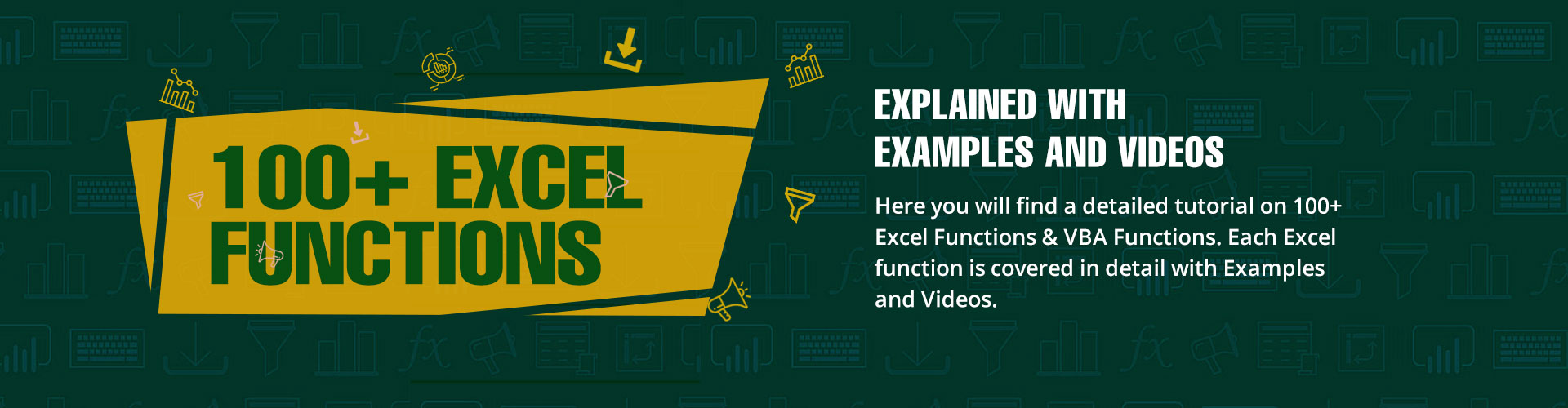 100+ EXCEL FUNCTIONS

EXPLAINED WITH EXAMPLES AND VIDEOS

Here you will find a detailed tutorial on 100+ Excel Functions & VBA Functions. Each Excel function is covered in detail with Examples and Videos.